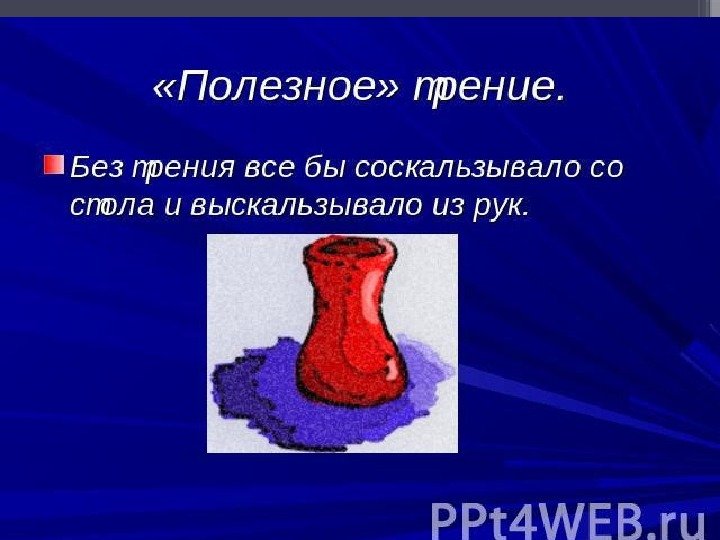 «Полезное» трение.

Без трения все бы соскальзывало со стола и выскальзывало из рук.

PPt4WEB.ru